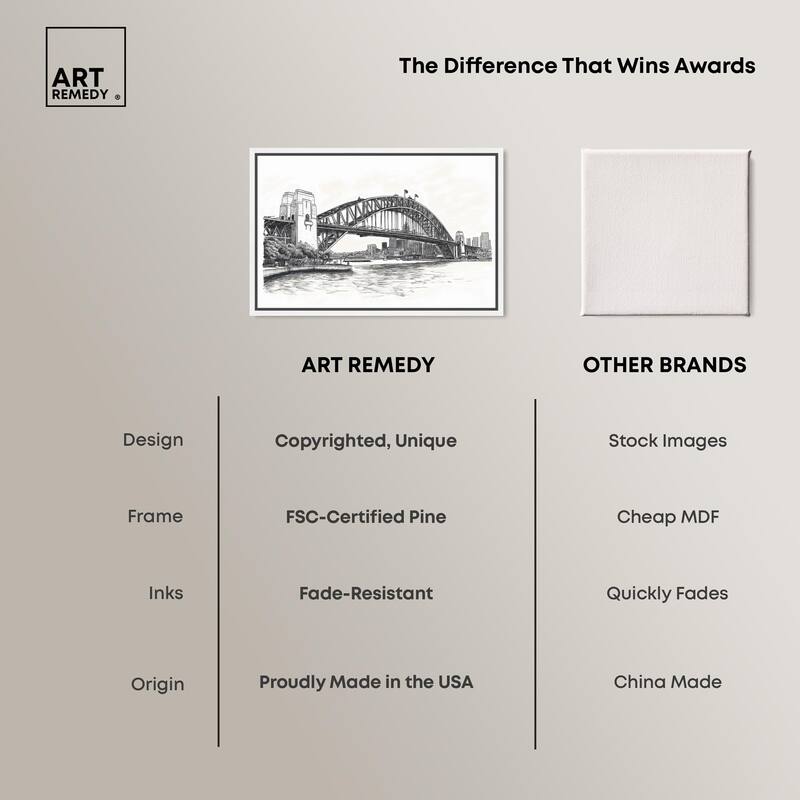 ART REMEDY ®

The Difference That Wins Awards

| | ART REMEDY | OTHER BRANDS |
|---|---|---|
| Design | Copyrighted, Unique | Stock Images |
| Frame | FSC-Certified Pine | Cheap MDF |
| Inks | Fade-Resistant | Quickly Fades |
| Origin | Proudly Made in the USA | China Made |